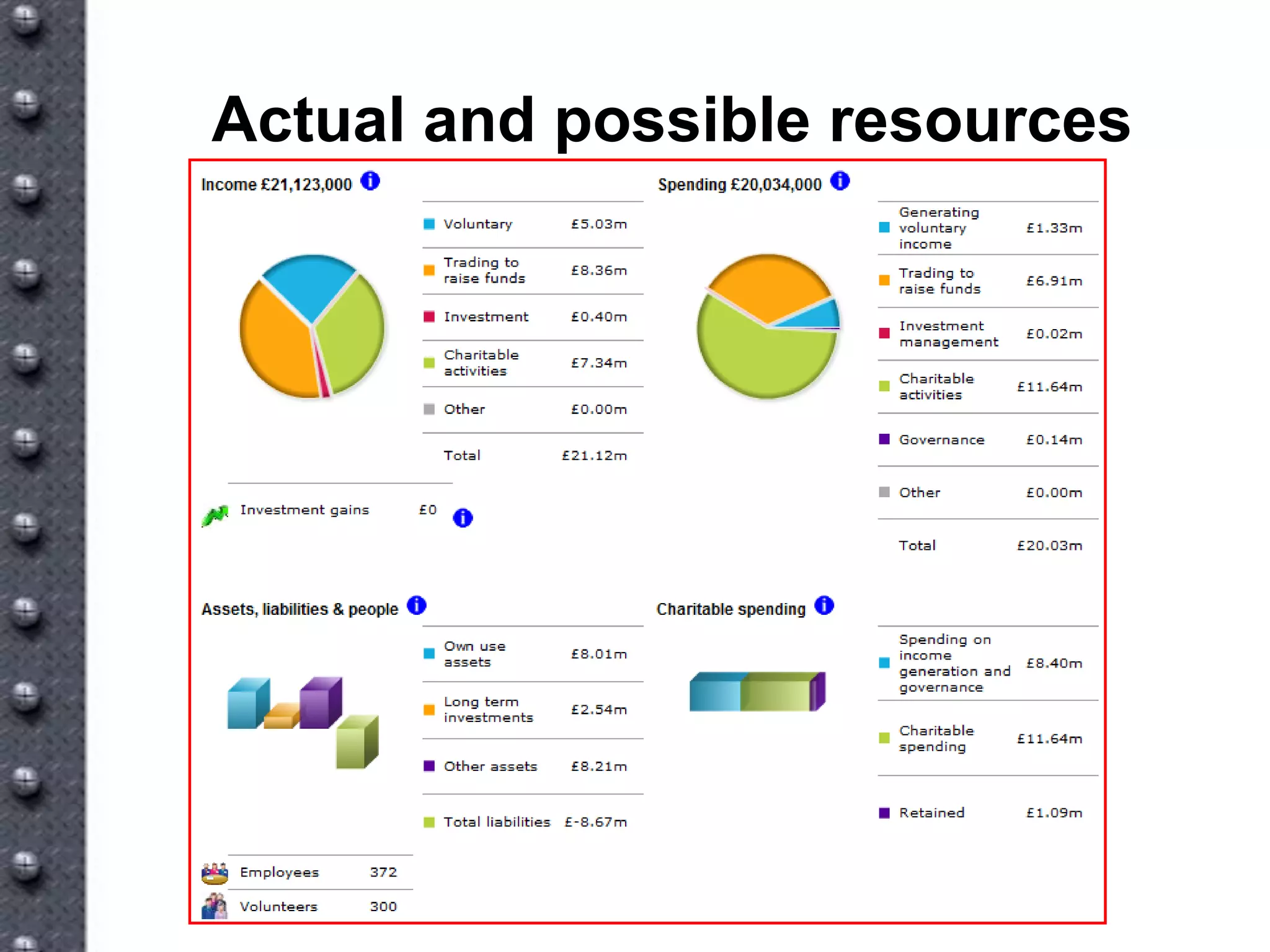 Actual and possible resources

Income £21,123,000

| | |
|---|---|
| Voluntary | £5.03m |
| Trading to raise funds | £8.36m |
| Investment | £0.40m |
| Charitable activities | £7.34m |
| Other | £0.00m |
| Total | £21.12m |

Investment gains £0

Spending £20,034,000

| | |
|---|---|
| Generating voluntary income | £1.33m |
| Trading to raise funds | £6.91m |
| Investment management | £0.02m |
| Charitable activities | £11.64m |
| Governance | £0.14m |
| Other | £0.00m |
| Total | £20.03m |

Assets, liabilities & people

| | |
|---|---|
| Own use assets | £8.01m |
| Long term investments | £2.54m |
| Other assets | £8.21m |
| Total liabilities | £-8.67m |

| | |
|---|---|
| Employees | 372 |
| Volunteers | 300 |

Charitable spending

| | |
|---|---|
| Spending on income generation and governance | £8.40m |
| Charitable spending | £11.64m |
| Retained | £1.09m |